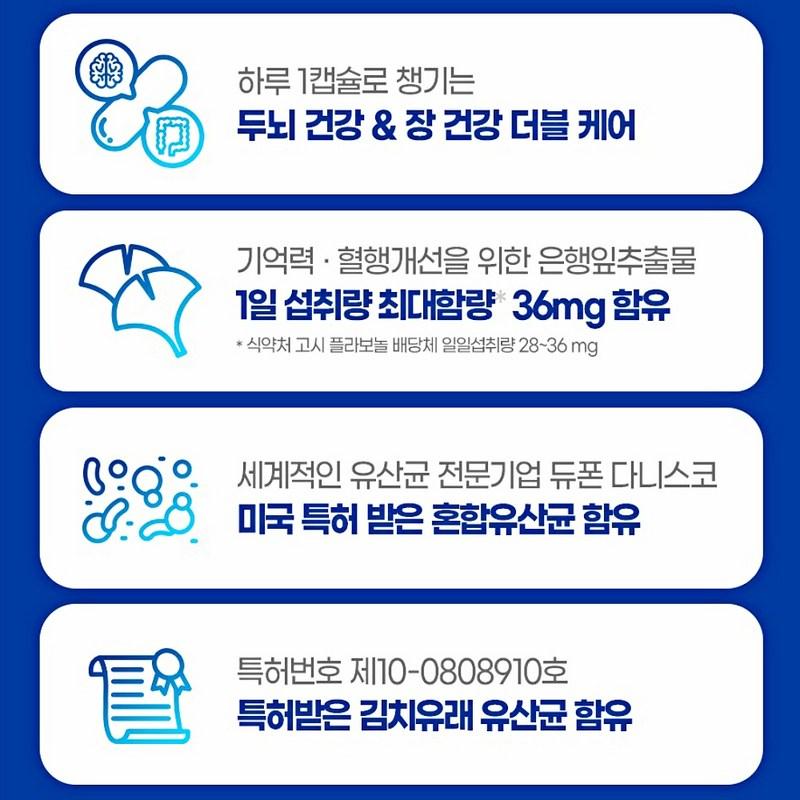 하루 1캡슐로 챙기는
두뇌 건강 & 장 건강 더블 케어

기억력 · 혈행개선을 위한 은행잎추출물
1일 섭취량 최대함량* 36mg 함유
* 식약처 고시 플라보놀 배당체 일일섭취량 28~36 mg

세계적인 유산균 전문기업 듀폰 다니스코
미국 특허 받은 혼합유산균 함유

특허번호 제10-0808910호
특허받은 김치유래 유산균 함유